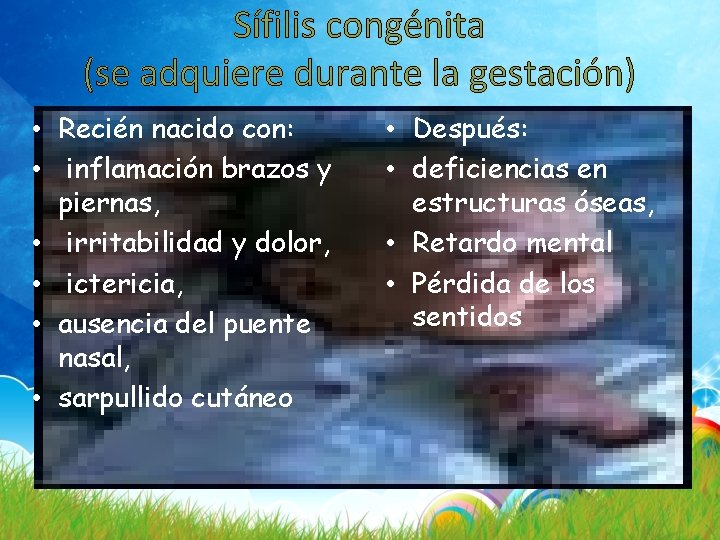 Sífilis congénita
(se adquiere durante la gestación)

• Recién nacido con:
• inflamación brazos y piernas,
• irritabilidad y dolor,
• ictericia,
• ausencia del puente nasal,
• sarpullido cutáneo

• Después:
• deficiencias en estructuras óseas,
• Retardo mental
• Pérdida de los sentidos